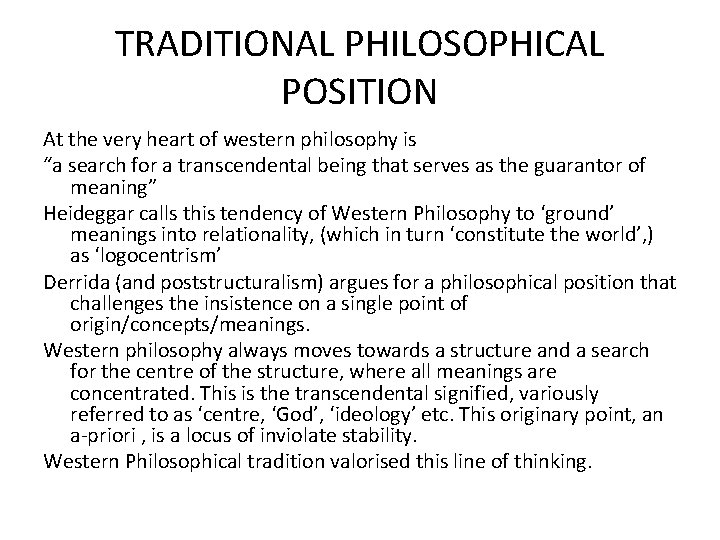 TRADITIONAL PHILOSOPHICAL POSITION

At the very heart of western philosophy is

“a search for a transcendental being that serves as the guarantor of meaning”

Heideggar calls this tendency of Western Philosophy to ‘ground’ meanings into relationality, (which in turn ‘constitute the world’,) as ‘logocentrism’

Derrida (and poststructuralism) argues for a philosophical position that challenges the insistence on a single point of origin/concepts/meanings.

Western philosophy always moves towards a structure and a search for the centre of the structure, where all meanings are concentrated. This is the transcendental signified, variously referred to as ‘centre, ‘God’, ‘ideology’ etc. This originary point, an a-priori , is a locus of inviolate stability.

Western Philosophical tradition valorised this line of thinking.